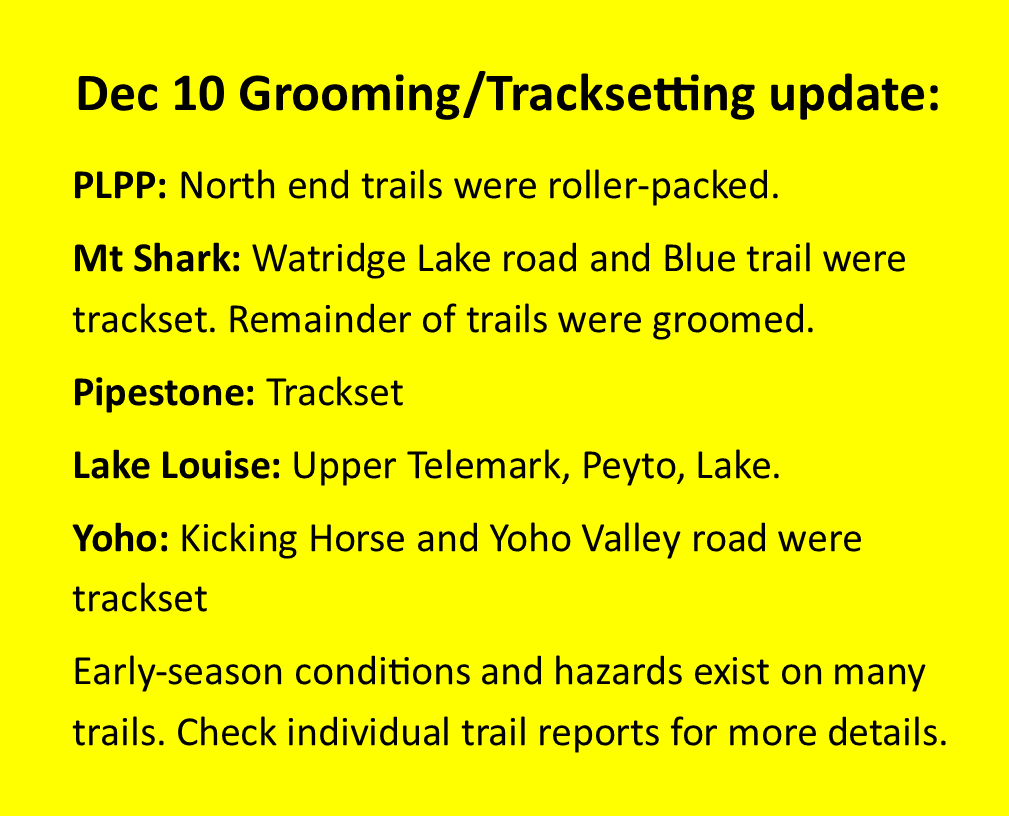 Dec 10 Grooming/Tracksetting update:

PLPP: North end trails were roller-packed.

Mt Shark: Watridge Lake road and Blue trail were trackset. Remainder of trails were groomed.

Pipestone: Trackset

Lake Louise: Upper Telemark, Peyto, Lake.

Yoho: Kicking Horse and Yoho Valley road were trackset

Early-season conditions and hazards exist on many trails. Check individual trail reports for more details.